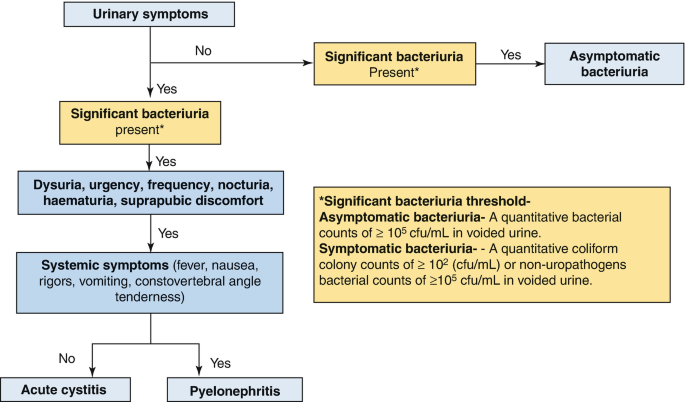 Urinary symptoms

No

Significant bacteriuria Present*

Yes

Asymptomatic bacteriuria

Yes

Significant bacteriuria present*

Yes

Dysuria, urgency, frequency, nocturia, haematuria, suprapubic discomfort

Yes

Systemic symptoms (fever, nausea, rigors, vomiting, constovertebral angle tenderness)

No

Yes

Acute cystitis

Pyelonephritis

*Significant bacteriuria threshold-
Asymptomatic bacteriuria- A quantitative bacterial counts of $\geq 10^5$ cfu/mL in voided urine.
Symptomatic bacteriuria- - A quantitative coliform colony counts of $\geq 10^2$ (cfu/mL) or non-uropathogens bacterial counts of $\geq 10^5$ cfu/mL in voided urine.